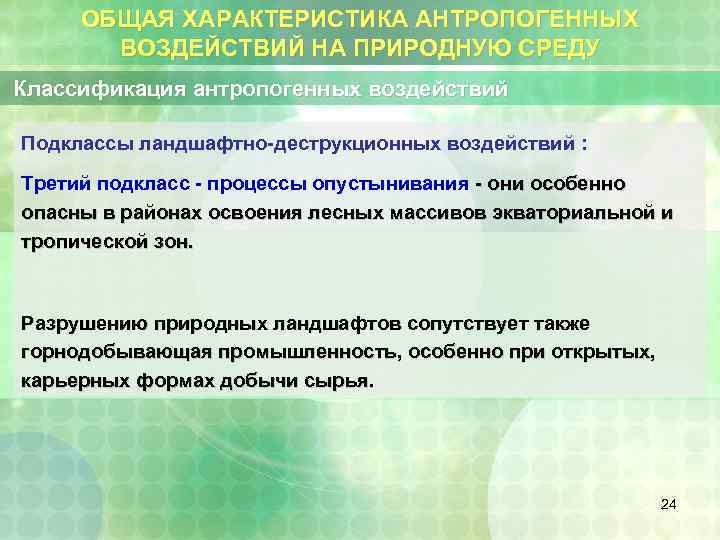 ОБЩАЯ ХАРАКТЕРИСТИКА АНТРОПОГЕННЫХ ВОЗДЕЙСТВИЙ НА ПРИРОДНУЮ СРЕДУ

Классификация антропогенных воздействий

Подклассы ландшафтно-деструкционных воздействий :

Третий подкласс - процессы опустынивания - они особенно опасны в районах освоения лесных массивов экваториальной и тропической зон.

Разрушению природных ландшафтов сопутствует также горнодобывающая промышленность, особенно при открытых, карьерных формах добычи сырья.

24